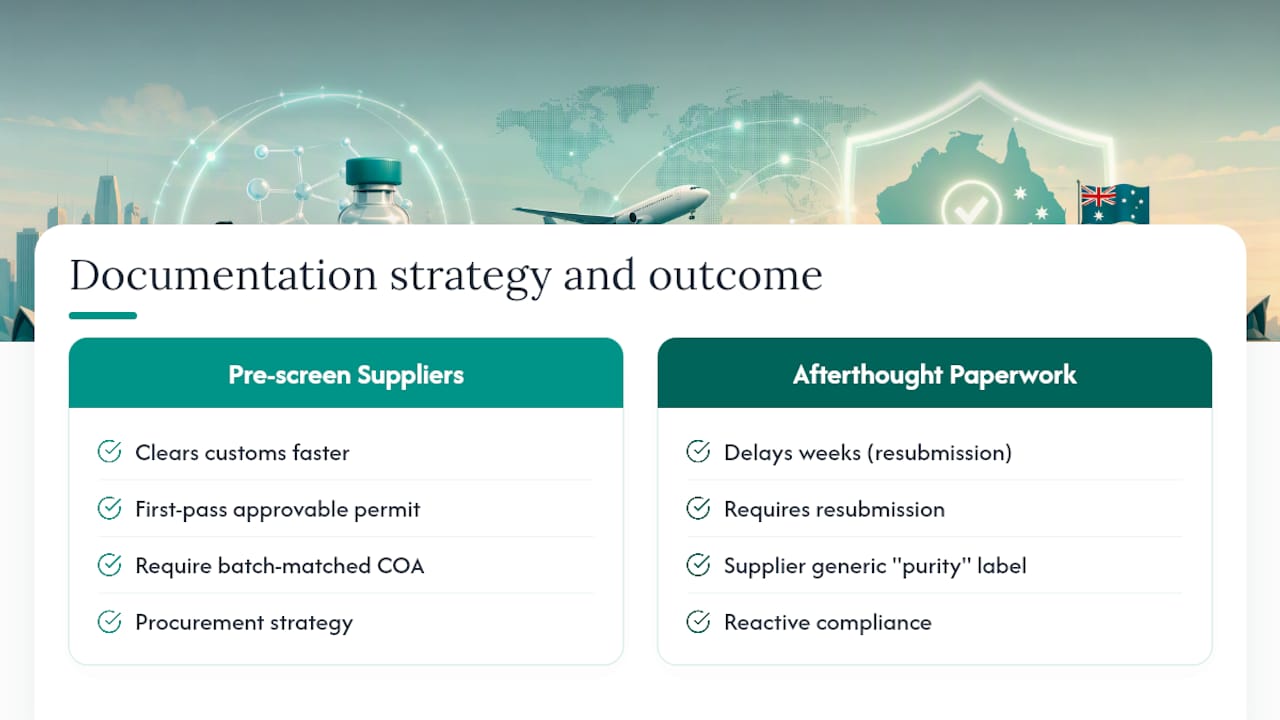 Documentation strategy and outcome

Pre-screen Suppliers

Clears customs faster

First-pass approvable permit

Require batch-matched COA

Procurement strategy

Afterthought Paperwork

Delays weeks (resubmission)

Requires resubmission

Supplier generic "purity" label

Reactive compliance